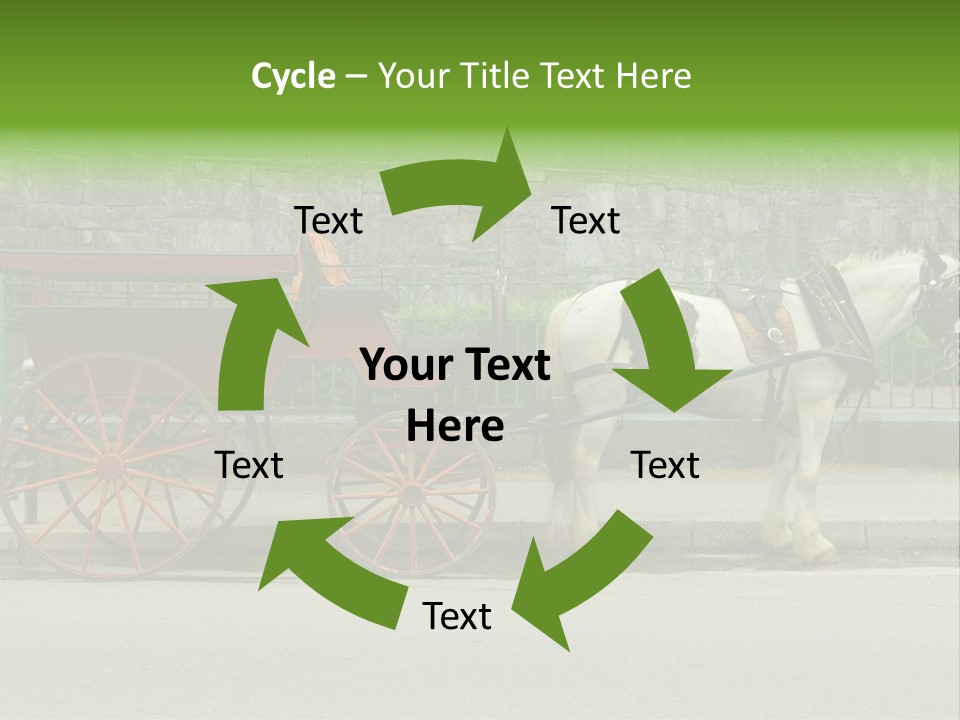 Cycle – Your Title Text Here

Text

Text

Your Text Here

Text

Text

Text